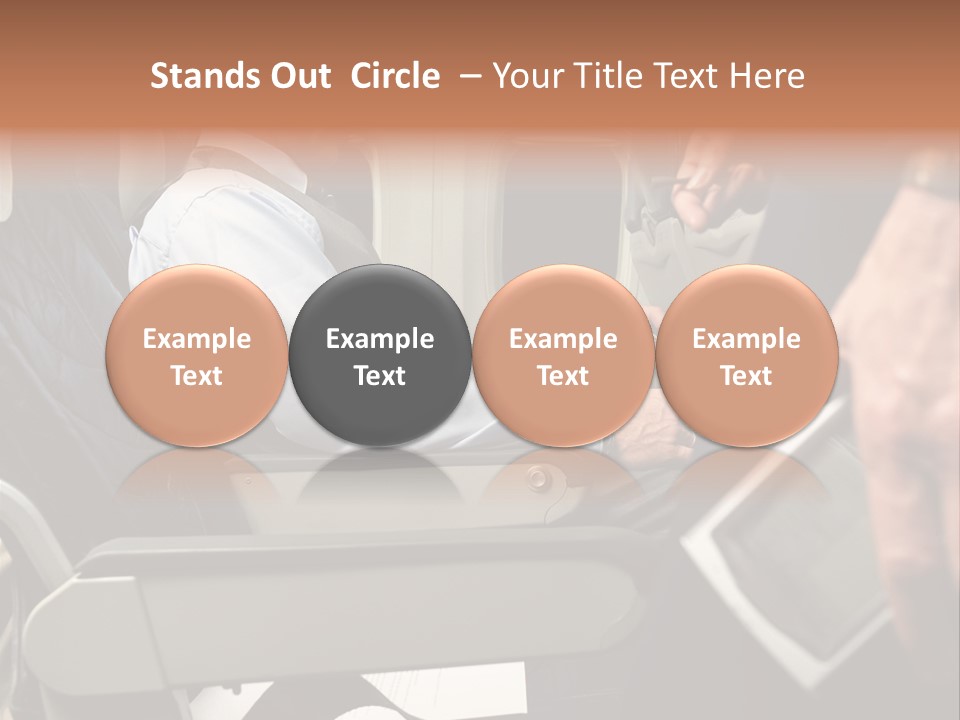 Stands Out  Circle  – Your Title Text Here

Example Text

Example Text

Example Text

Example Text